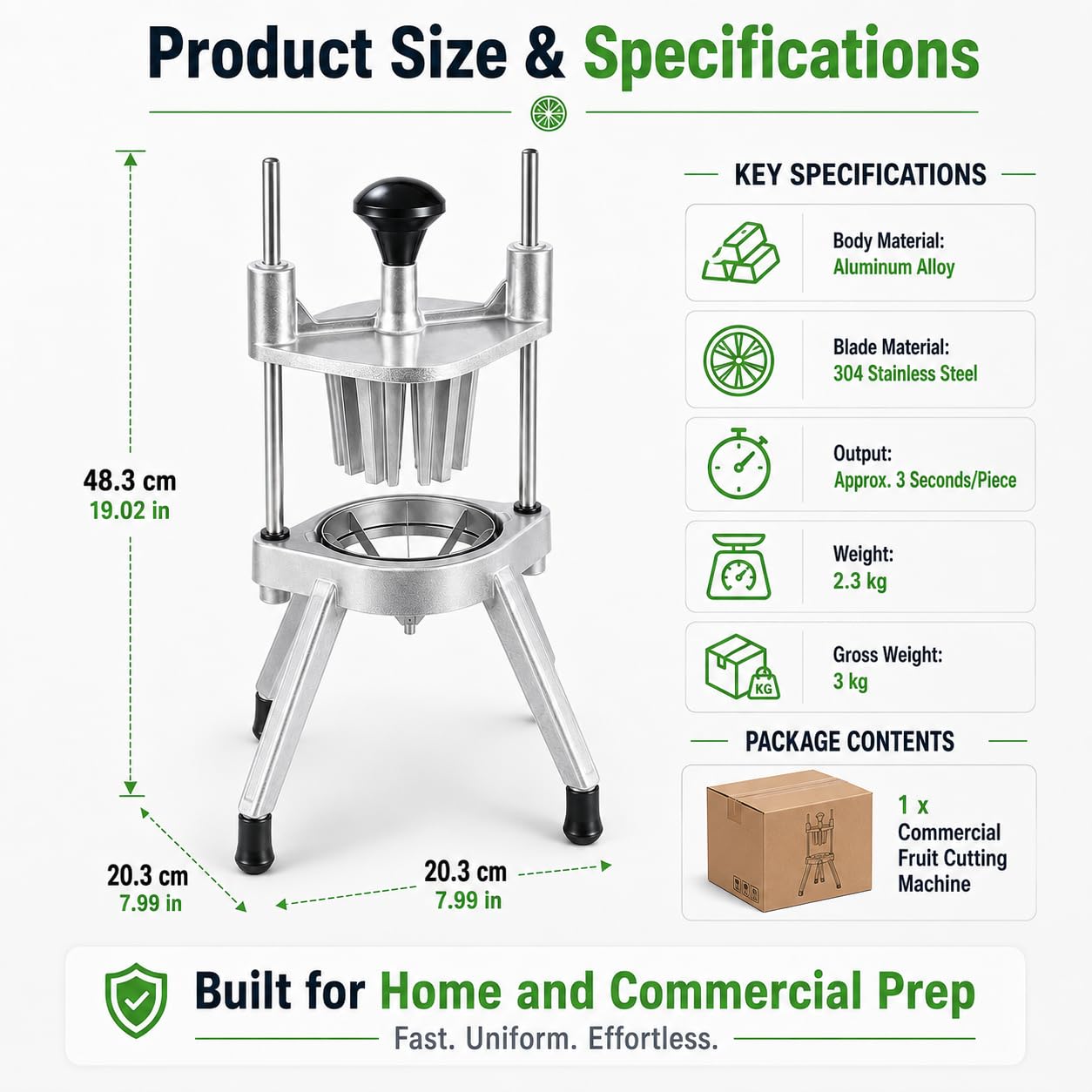 Product Size & Specifications

48.3 cm
19.02 in

20.3 cm
7.99 in

20.3 cm
7.99 in

KEY SPECIFICATIONS

Body Material:
Aluminum Alloy

Blade Material:
304 Stainless Steel

Output:
Approx. 3 Seconds/Piece

Weight:
2.3 kg

KG

Gross Weight:
3 kg

PACKAGE CONTENTS

1 x
Commercial
Fruit Cutting
Machine

Built for Home and Commercial Prep
Fast. Uniform. Effortless.